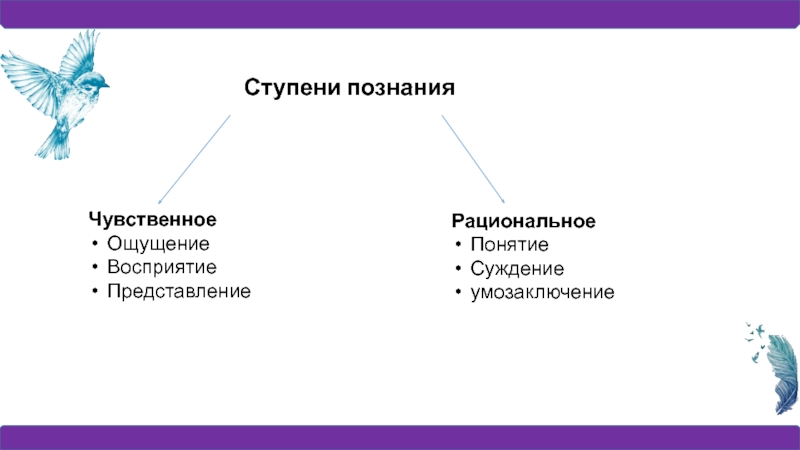 Ступени познания

Чувственное
• Ощущение
• Восприятие
• Представление

Рациональное
• Понятие
• Суждение
• умозаключение